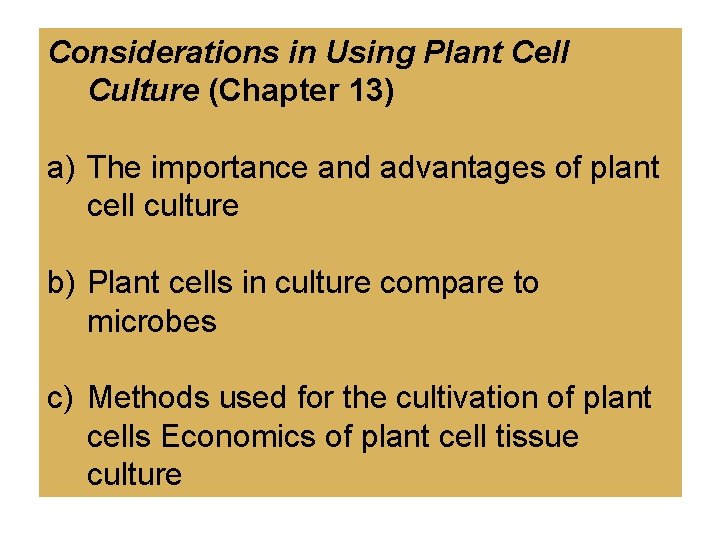 Considerations in Using Plant Cell Culture (Chapter 13)

a) The importance and advantages of plant cell culture

b) Plant cells in culture compare to microbes

c) Methods used for the cultivation of plant cells Economics of plant cell tissue culture